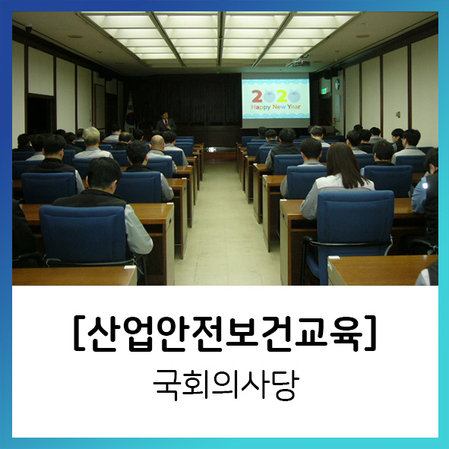 2020
Happy New Year

[산업안전보건교육]
국회의사당